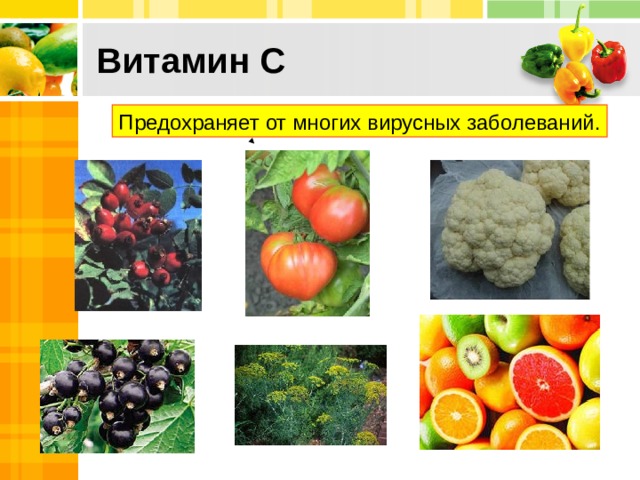 Витамин С

Предохраняет от многих вирусных заболеваний.